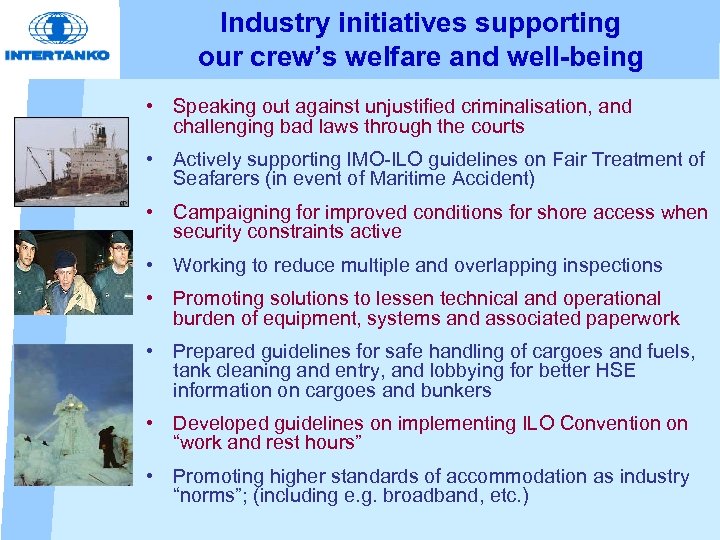 INTERTANKO

Industry initiatives supporting our crew's welfare and well-being

• Speaking out against unjustified criminalisation, and challenging bad laws through the courts

• Actively supporting IMO-ILO guidelines on Fair Treatment of Seafarers (in event of Maritime Accident)

• Campaigning for improved conditions for shore access when security constraints active

• Working to reduce multiple and overlapping inspections

• Promoting solutions to lessen technical and operational burden of equipment, systems and associated paperwork

• Prepared guidelines for safe handling of cargoes and fuels, tank cleaning and entry, and lobbying for better HSE information on cargoes and bunkers

• Developed guidelines on implementing ILO Convention on "work and rest hours"

• Promoting higher standards of accommodation as industry "norms"; (including e.g. broadband, etc.)